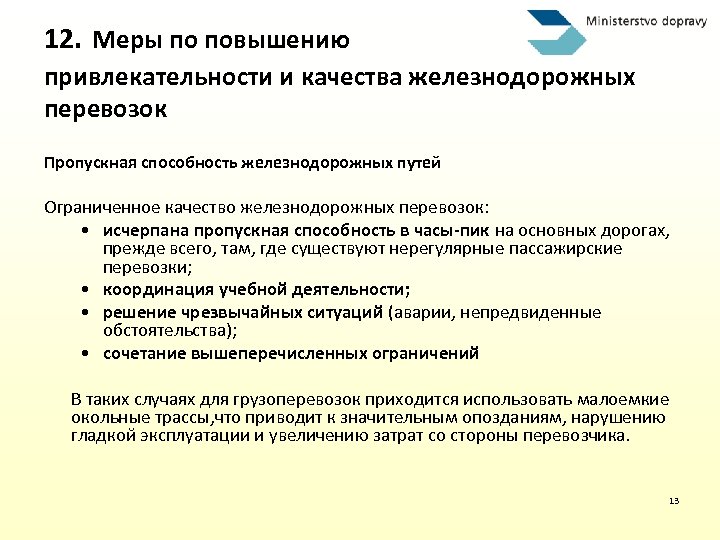 Ministerstvo dopravy

12. Меры по повышению привлекательности и качества железнодорожных перевозок

Пропускная способность железнодорожных путей

Ограниченное качество железнодорожных перевозок:

• исчерпана пропускная способность в часы-пик на основных дорогах, прежде всего, там, где существуют нерегулярные пассажирские перевозки;
• координация учебной деятельности;
• решение чрезвычайных ситуаций (аварии, непредвиденные обстоятельства);
• сочетание вышеперечисленных ограничений

В таких случаях для грузоперевозок приходится использовать малоемкие окольные трассы,что приводит к значительным опозданиям, нарушению гладкой эксплуатации и увеличению затрат со стороны перевозчика.

13